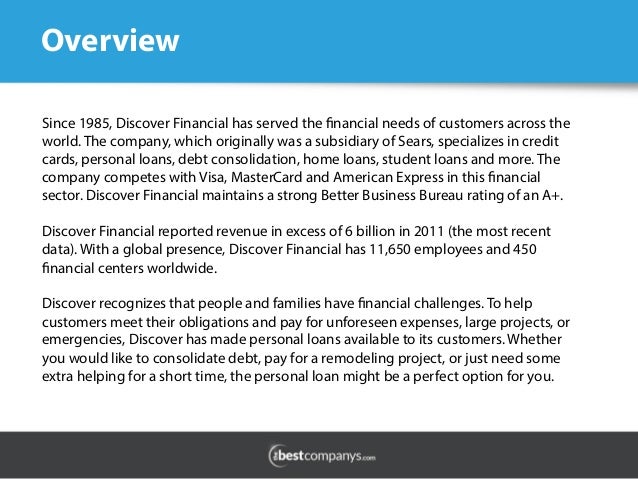 Overview

Since 1985, Discover Financial has served the financial needs of customers across the world. The company, which originally was a subsidiary of Sears, specializes in credit cards, personal loans, debt consolidation, home loans, student loans and more. The company competes with Visa, MasterCard and American Express in this financial sector. Discover Financial maintains a strong Better Business Bureau rating of an A+.

Discover Financial reported revenue in excess of 6 billion in 2011 (the most recent data). With a global presence, Discover Financial has 11,650 employees and 450 financial centers worldwide.

Discover recognizes that people and families have financial challenges. To help customers meet their obligations and pay for unforeseen expenses, large projects, or emergencies, Discover has made personal loans available to its customers. Whether you would like to consolidate debt, pay for a remodeling project, or just need some extra helping for a short time, the personal loan might be a perfect option for you.

thebestcompanys.com